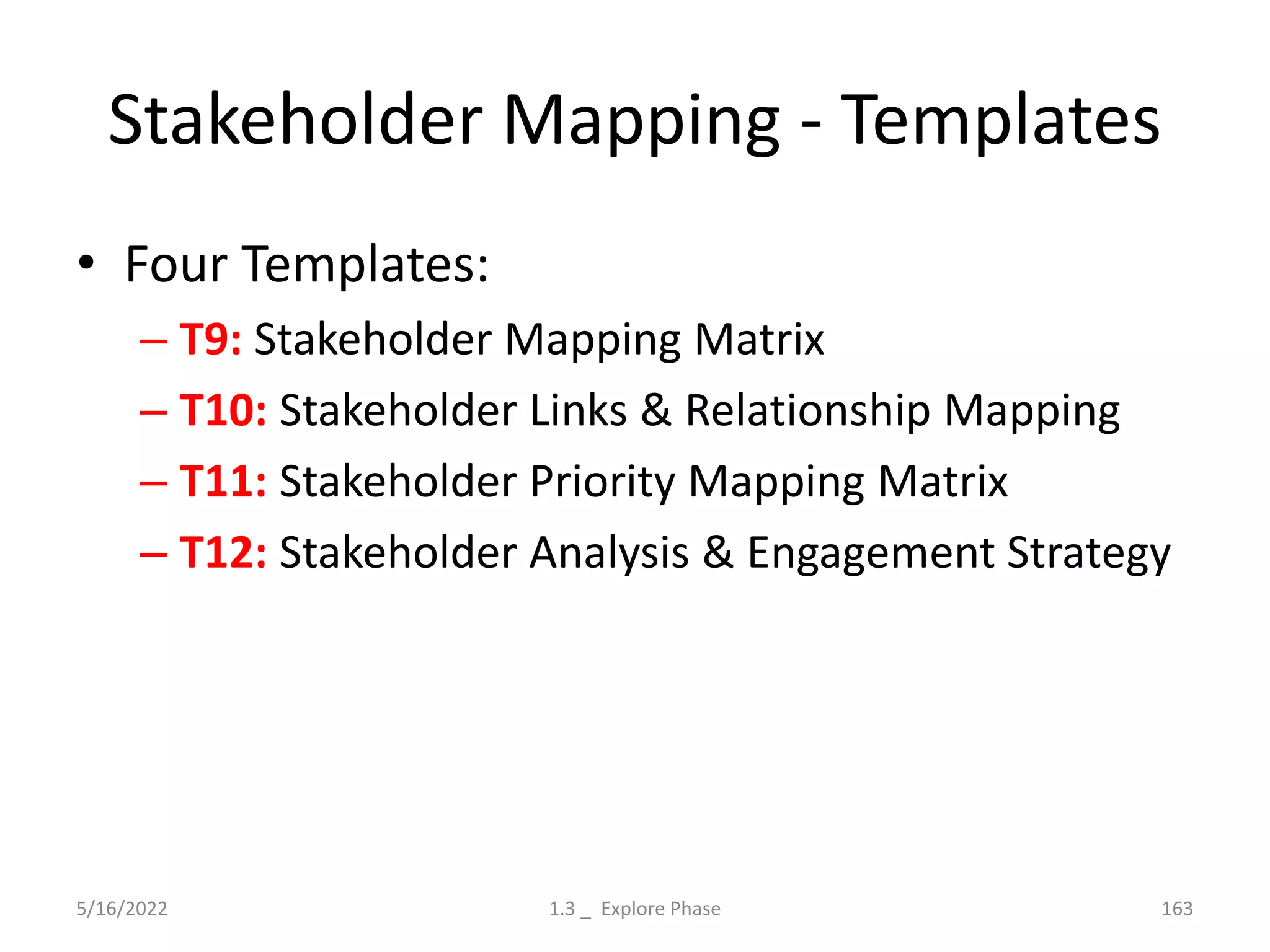 Stakeholder Mapping - Templates

• Four Templates:
– T9: Stakeholder Mapping Matrix
– T10: Stakeholder Links & Relationship Mapping
– T11: Stakeholder Priority Mapping Matrix
– T12: Stakeholder Analysis & Engagement Strategy

5/16/2022
1.3 _ Explore Phase
163